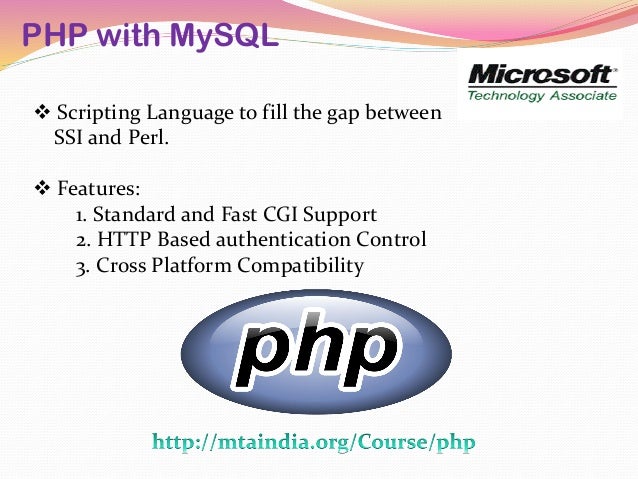 PHP with MySQL

Microsoft
Technology Associate

❖ Scripting Language to fill the gap between SSI and Perl.

❖ Features:
1. Standard and Fast CGI Support
2. HTTP Based authentication Control
3. Cross Platform Compatibility

php

http://mtaindia.org/Course/php